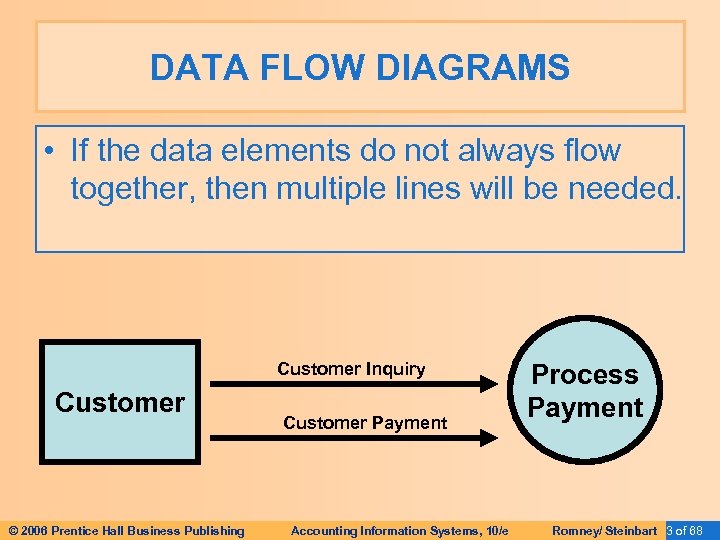 DATA FLOW DIAGRAMS

• If the data elements do not always flow together, then multiple lines will be needed.

Customer

Customer Inquiry

Customer Payment

Process Payment

© 2006 Prentice Hall Business Publishing Accounting Information Systems, 10/e Romney/ Steinbart 3 of 68